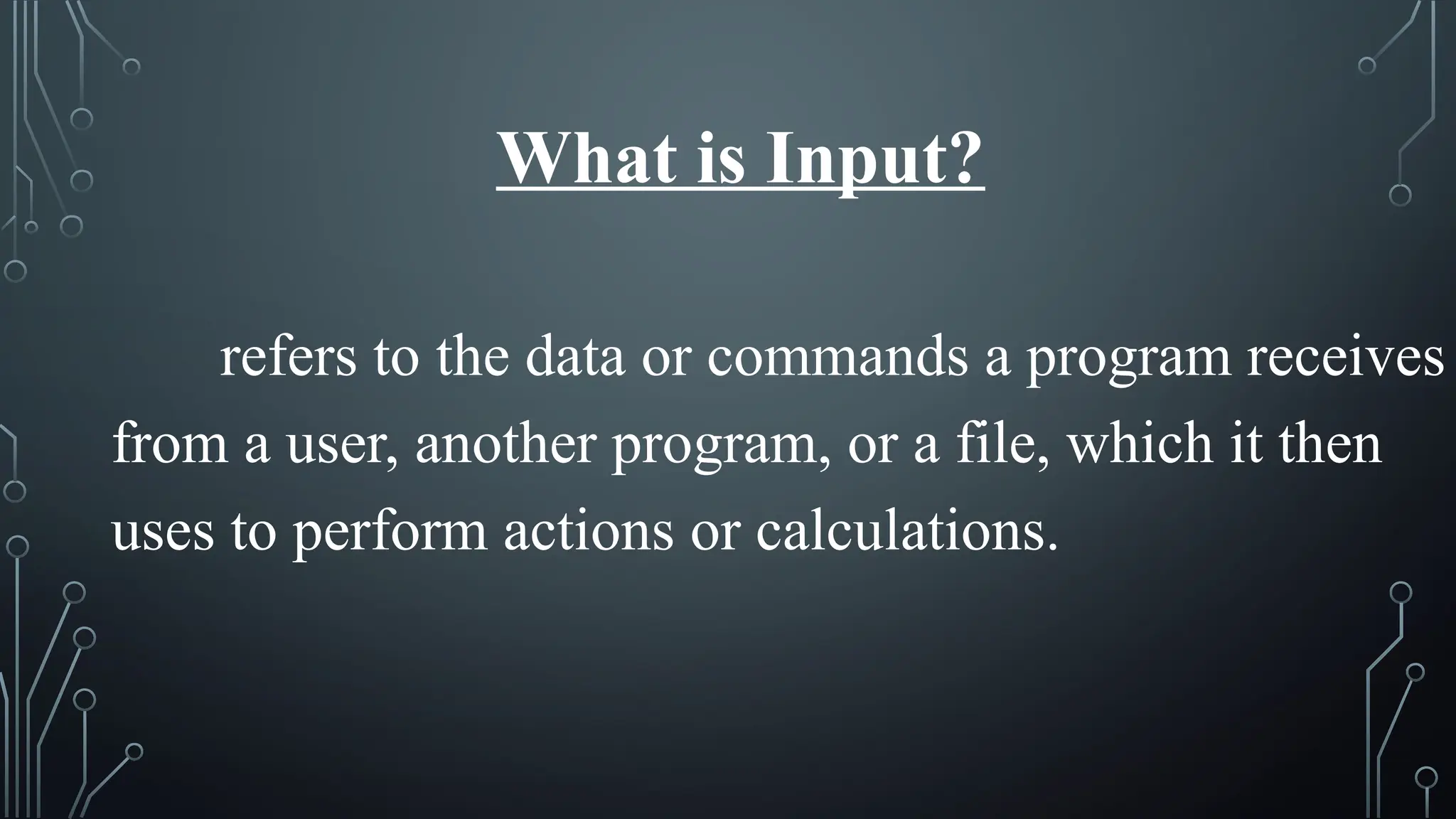 What is Input?

refers to the data or commands a program receives from a user, another program, or a file, which it then uses to perform actions or calculations.